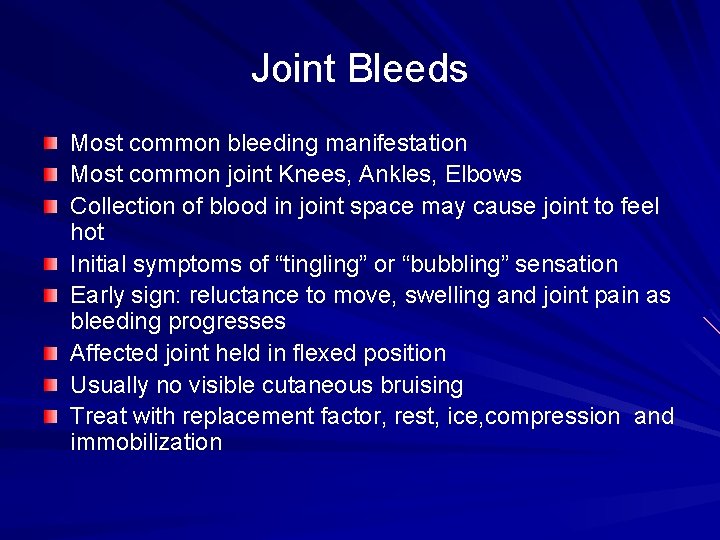 Joint Bleeds

Most common bleeding manifestation
Most common joint Knees, Ankles, Elbows
Collection of blood in joint space may cause joint to feel hot
Initial symptoms of “tingling” or “bubbling” sensation
Early sign: reluctance to move, swelling and joint pain as bleeding progresses
Affected joint held in flexed position
Usually no visible cutaneous bruising
Treat with replacement factor, rest, ice,compression and immobilization